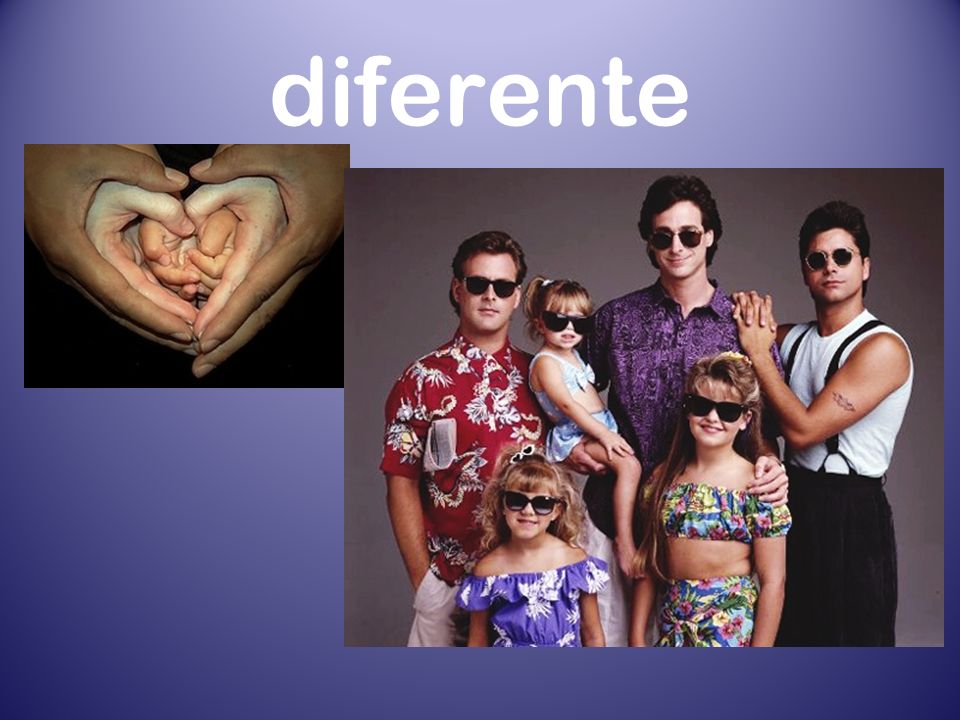 diferente